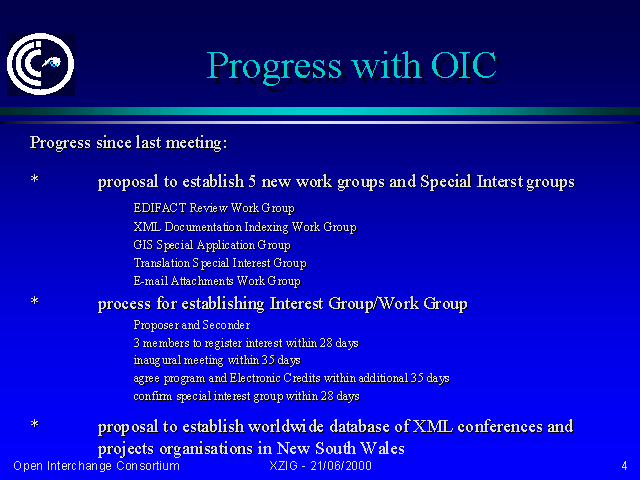 Progress with OIC

Progress since last meeting:

* proposal to establish 5 new work groups and Special Interst groups

EDIFACT Review Work Group
XML Documentation Indexing Work Group
GIS Special Application Group
Translation Special Interest Group
E-mail Attachments Work Group

* process for establishing Interest Group/Work Group

Proposer and Seconder
3 members to register interest within 28 days
inaugural meeting within 35 days
agree program and Electronic Credits within additional 35 days
confirm special interest group within 28 days

* proposal to establish worldwide database of XML conferences and projects organisations in New South Wales

Open Interchange Consortium XZIG - 21/06/2000 4